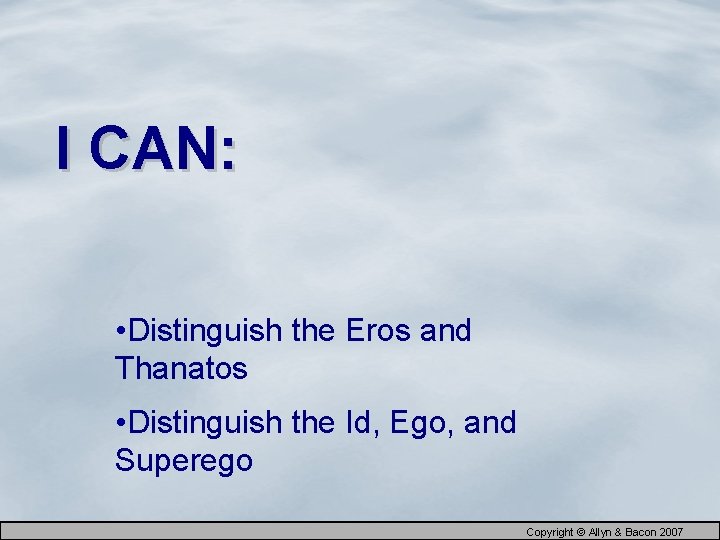 I CAN:

•Distinguish the Eros and Thanatos

•Distinguish the Id, Ego, and Superego

Copyright © Allyn & Bacon 2007